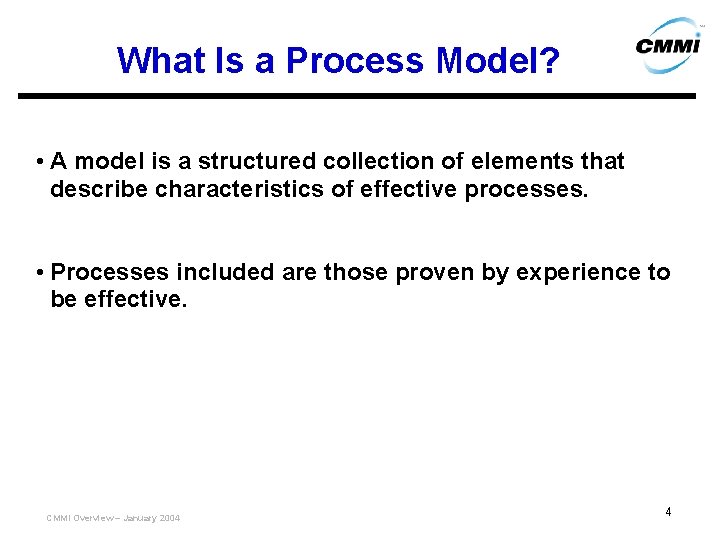 What Is a Process Model?

CMMI

• A model is a structured collection of elements that describe characteristics of effective processes.

• Processes included are those proven by experience to be effective.

CMMI Overview – January 2004

4